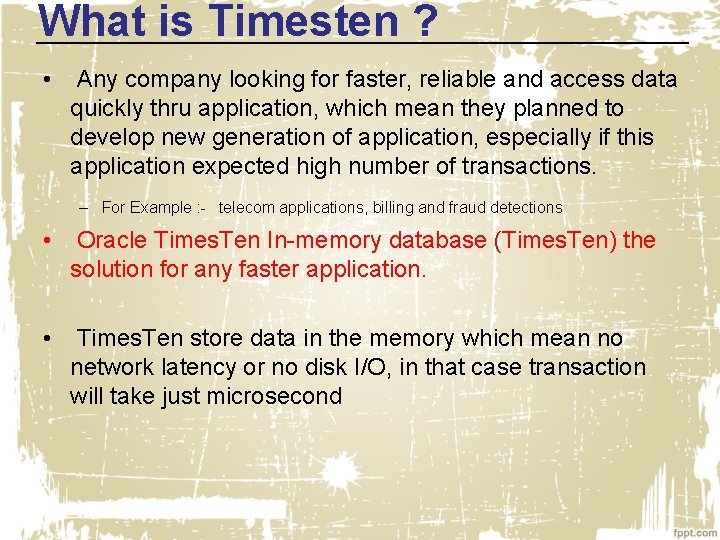 What is Timesten ?

• Any company looking for faster, reliable and access data quickly thru application, which mean they planned to develop new generation of application, especially if this application expected high number of transactions.

– For Example :- telecom applications, billing and fraud detections

• Oracle TimesTen In-memory database (TimesTen) the solution for any faster application.

• TimesTen store data in the memory which mean no network latency or no disk I/O, in that case transaction will take just microsecond

fppt.com